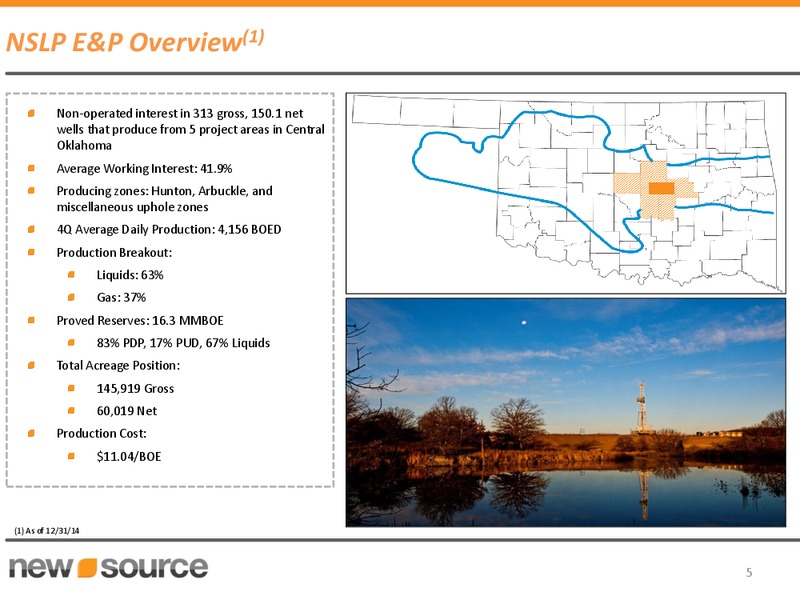 NSLP E&P Overview$^{(1)}$

Non-operated interest in 313 gross, 150.1 net wells that produce from 5 project areas in Central Oklahoma

Average Working Interest: 41.9%

Producing zones: Hunton, Arbuckle, and miscellaneous uphole zones

4Q Average Daily Production: 4,156 BOED

Production Breakout:

Liquids: 63%

Gas: 37%

Proved Reserves: 16.3 MMBOE

83% PDP, 17% PUD, 67% Liquids

Total Acreage Position:

145,919 Gross

60,019 Net

Production Cost:

$11.04/BOE

(1) As of 12/31/14

new source

5